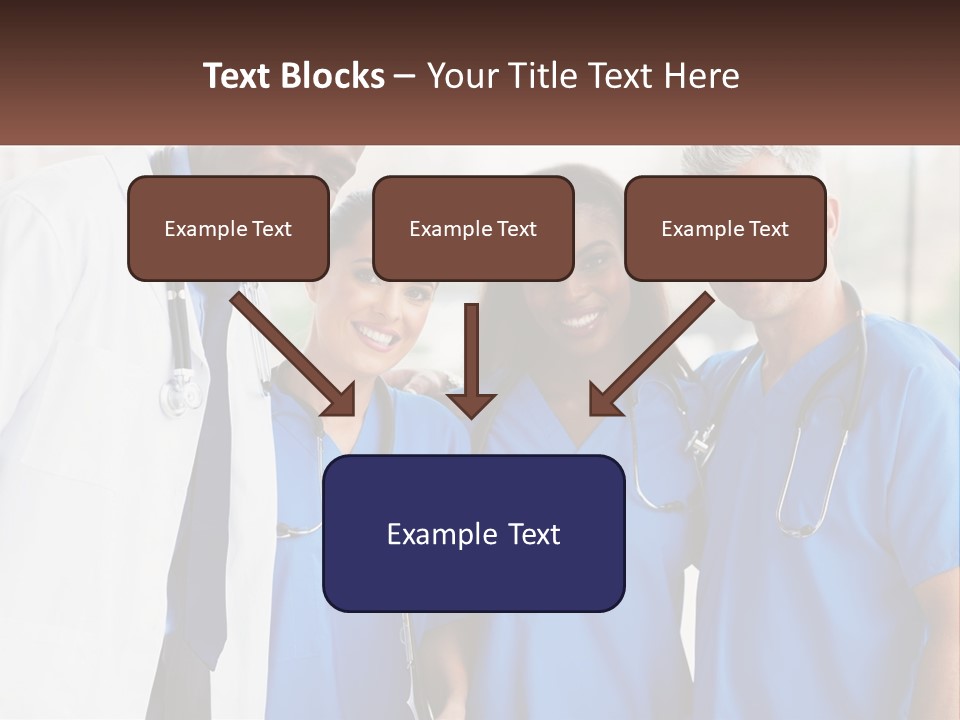 Text Blocks – Your Title Text Here

Example Text

Example Text

Example Text

Example Text